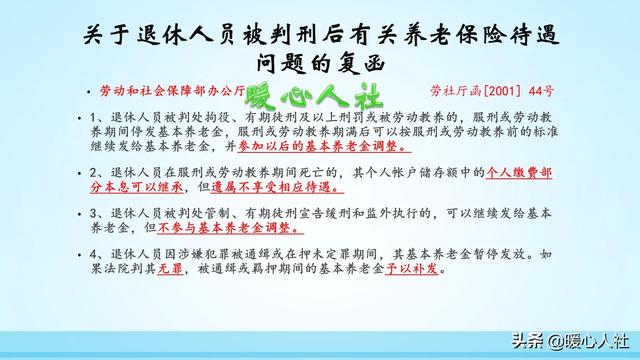 关于退休人员被判刑后有关养老保险待遇问题的复函

• 劳动和社会保障部办公厅 暖心人社 劳社厅函[2001] 44号

• 1、退休人员被判处拘役、有期徒刑及以上刑罚或被劳动教养的，服刑或劳动教养期间停发基本养老金，服刑或劳动教养期满后可以按服刑或劳动教养前的标准继续发给基本养老金，并参加以后的基本养老金调整。

• 2、退休人员在服刑或劳动教养期间死亡的，其个人帐户储存额中的个人缴费部分本息可以继承，但遗属不享受相应待遇。

• 3、退休人员被判处管制、有期徒刑宣告缓刑和监外执行的，可以继续发给基本养老金，但不参与基本养老金调整。

• 4、退休人员因涉嫌犯罪被通缉或在押未定罪期间，其基本养老金暂停发放。如果法院判其无罪，被通缉或羁押期间的基本养老金予以补发。

头条 @暖心人社